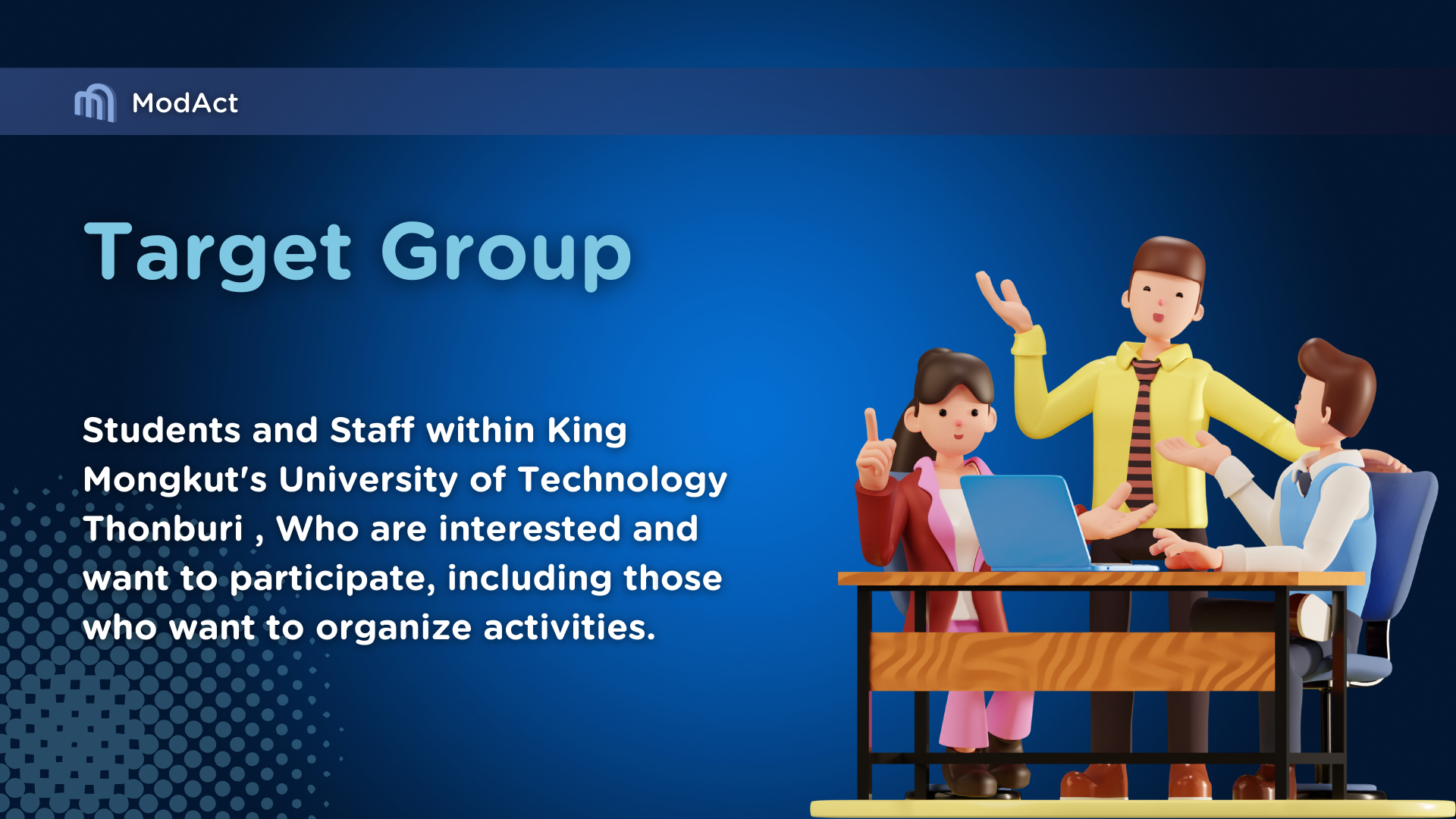 ModAct

Target Group

Students and Staff within King Mongkut's University of Technology Thonburi , Who are interested and want to participate, including those who want to organize activities.